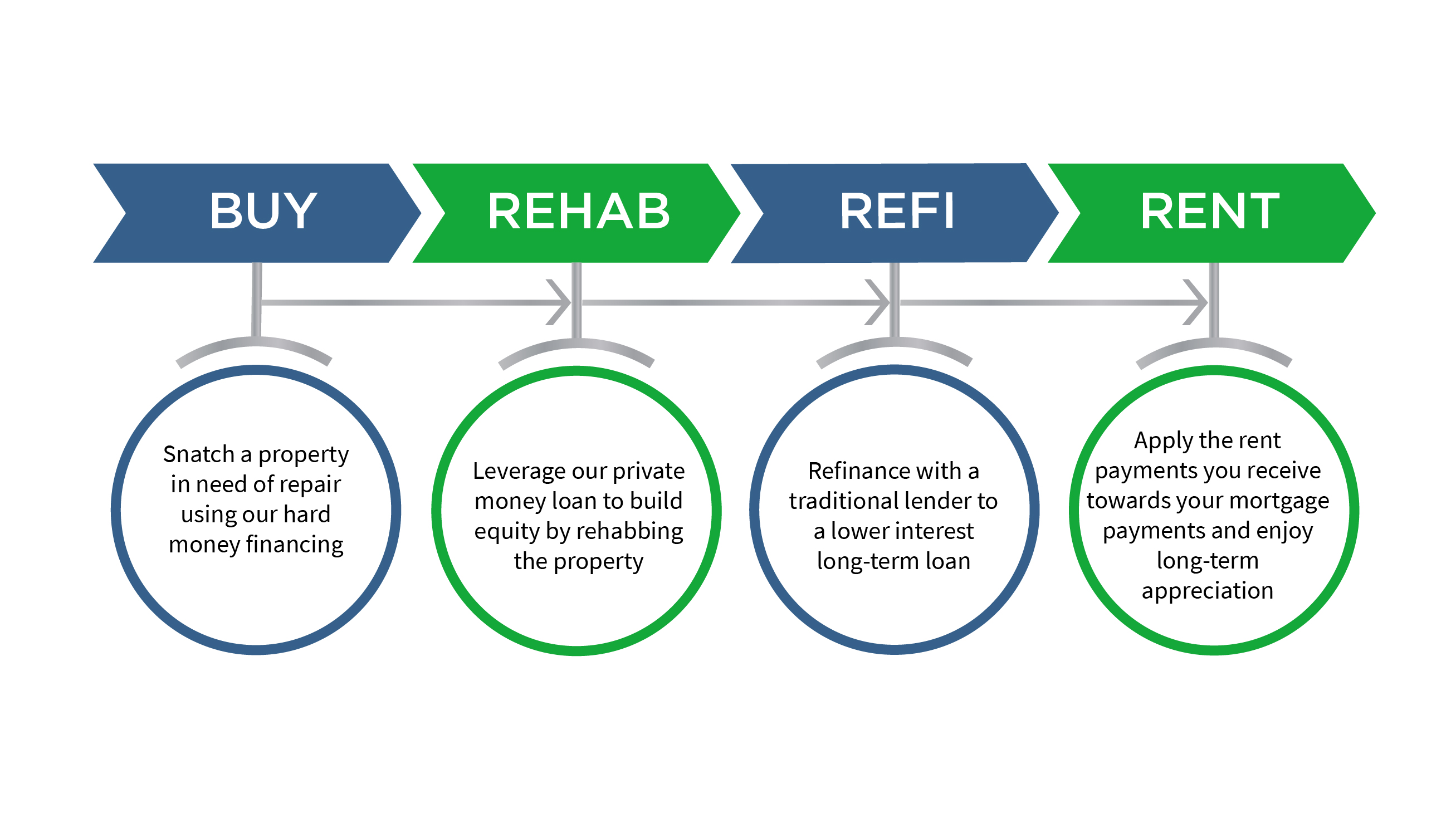 BUY

REHAB

REFI

RENT

Snatch a property in need of repair using our hard money financing

Leverage our private money loan to build equity by rehabbing the property

Refinance with a traditional lender to a lower interest long-term loan

Apply the rent payments you receive towards your mortgage payments and enjoy long-term appreciation